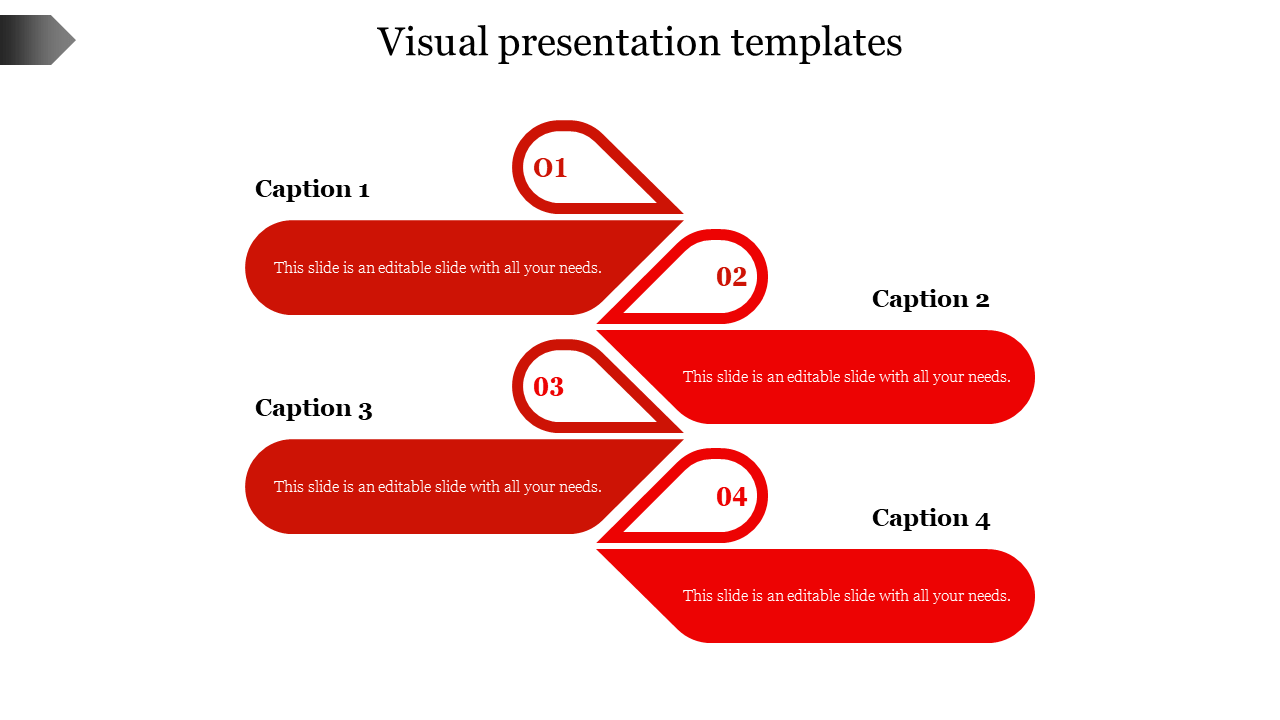 Visual presentation templates

01

Caption 1

This slide is an editable slide with all your needs.

02

Caption 2

This slide is an editable slide with all your needs.

03

Caption 3

This slide is an editable slide with all your needs.

04

Caption 4

This slide is an editable slide with all your needs.